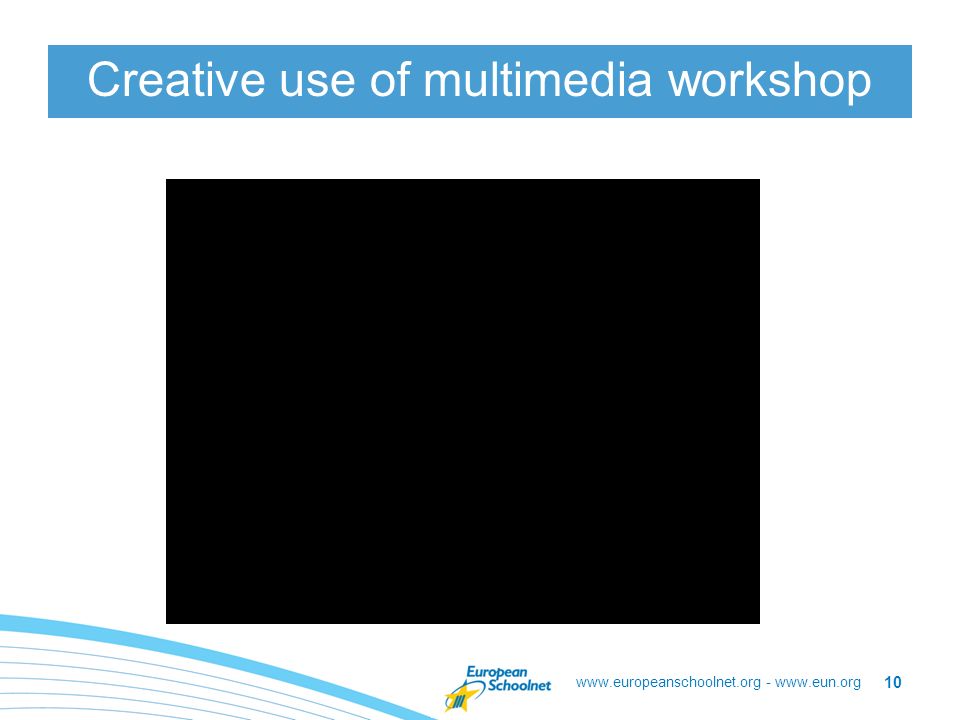 Creative use of multimedia workshop

European Schoolnet

www.europeanschoolnet.org - www.eun.org 10